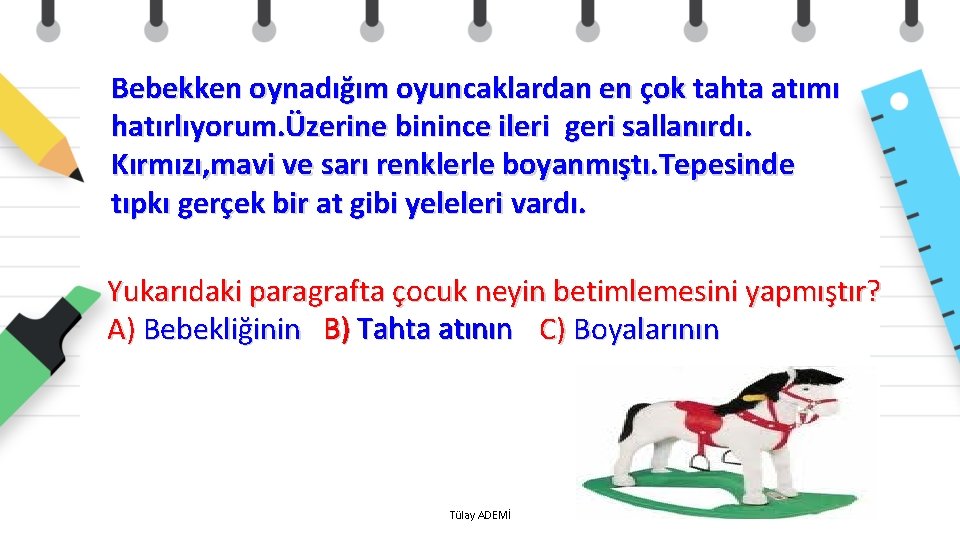 Bebekken oynadığım oyuncaklardan en çok tahta atımı hatırlıyorum.Üzerine binince ileri geri sallanırdı. Kırmızı,mavi ve sarı renklerle boyanmıştı.Tepesinde tıpkı gerçek bir at gibi yeleleri vardı.

Yukarıdaki paragrafta çocuk neyin betimlemesini yapmıştır?
A) Bebekliğinin B) Tahta atının C) Boyalarının

Tülay ADEMİ